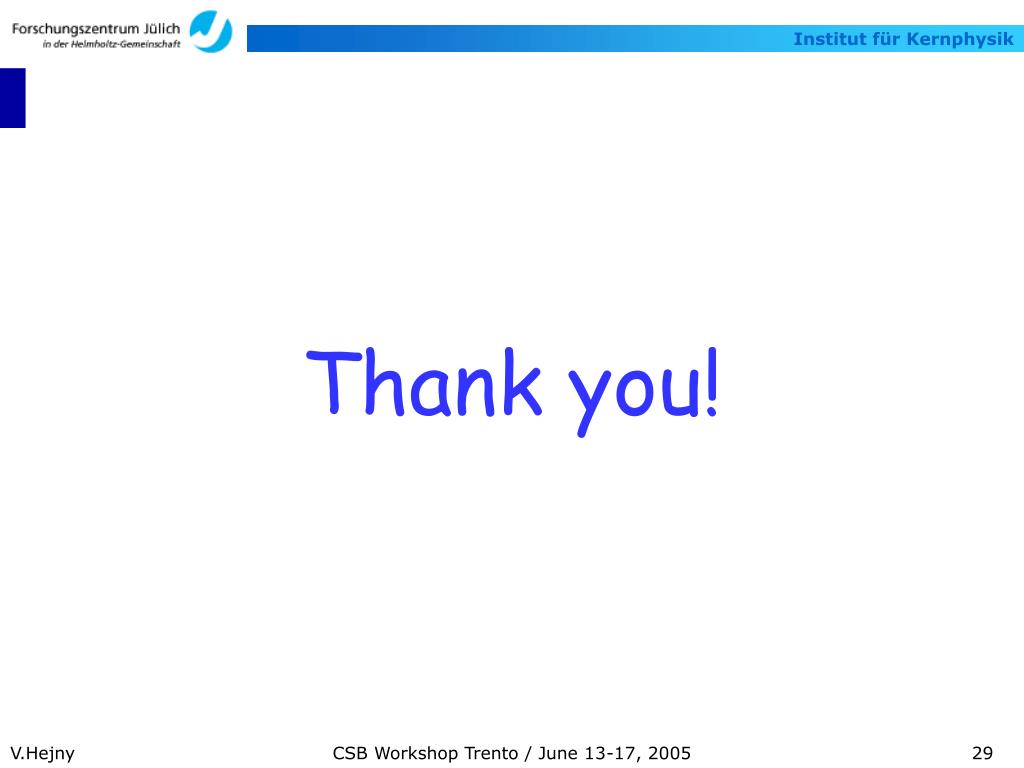 Forschungszentrum Jülich
in der Helmholtz-Gemeinschaft

Institut für Kernphysik

Thank you!

V.Hejny

CSB Workshop Trento / June 13-17, 2005

29